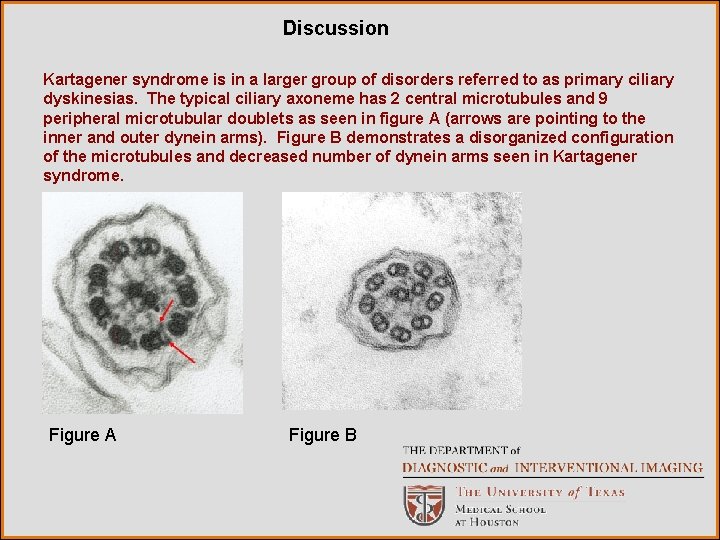 Discussion

Kartagener syndrome is in a larger group of disorders referred to as primary ciliary dyskinesias. The typical ciliary axoneme has 2 central microtubules and 9 peripheral microtubular doublets as seen in figure A (arrows are pointing to the inner and outer dynein arms). Figure B demonstrates a disorganized configuration of the microtubules and decreased number of dynein arms seen in Kartagener syndrome.

Figure A

Figure B

THE DEPARTMENT of
DIAGNOSTIC and INTERVENTIONAL IMAGING

THE UNIVERSITY of TEXAS
MEDICAL SCHOOL
AT HOUSTON